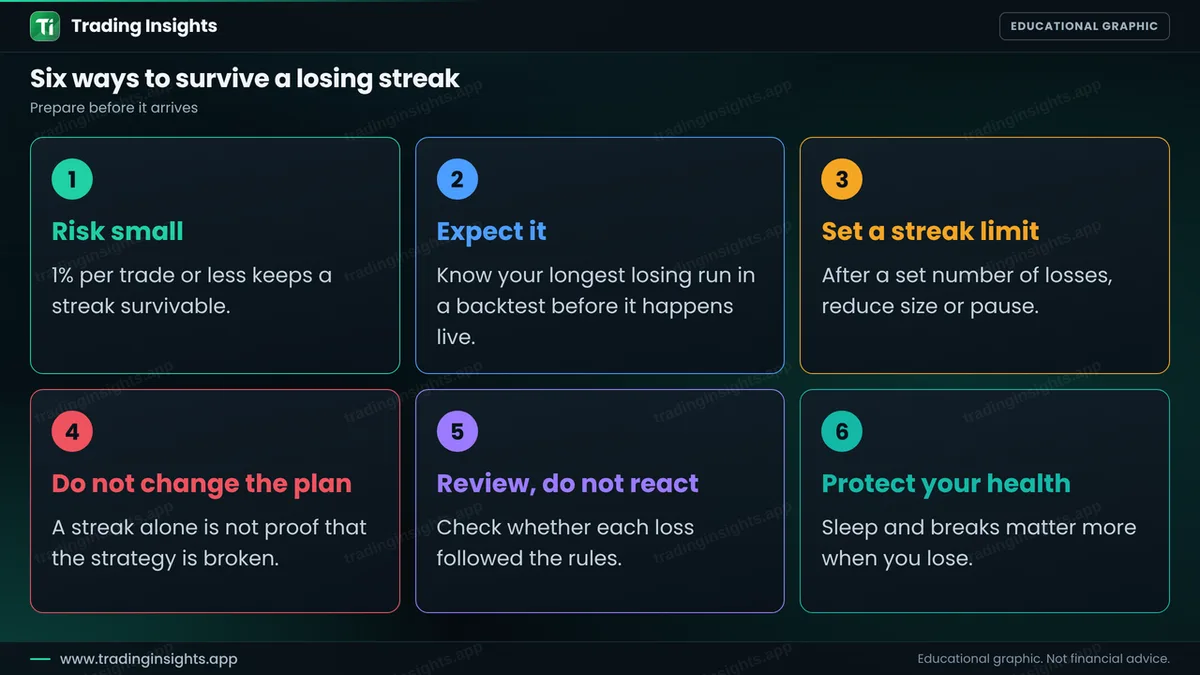 Ti Trading Insights

EDUCATIONAL GRAPHIC

Six ways to survive a losing streak

Prepare before it arrives

1

Risk small

1% per trade or less keeps a streak survivable.

2

Expect it

Know your longest losing run in a backtest before it happens live.

3

Set a streak limit

After a set number of losses, reduce size or pause.

4

Do not change the plan

A streak alone is not proof that the strategy is broken.

5

Review, do not react

Check whether each loss followed the rules.

6

Protect your health

Sleep and breaks matter more when you lose.

www.tradinginsights.app

Educational graphic. Not financial advice.

tradinginsights.app